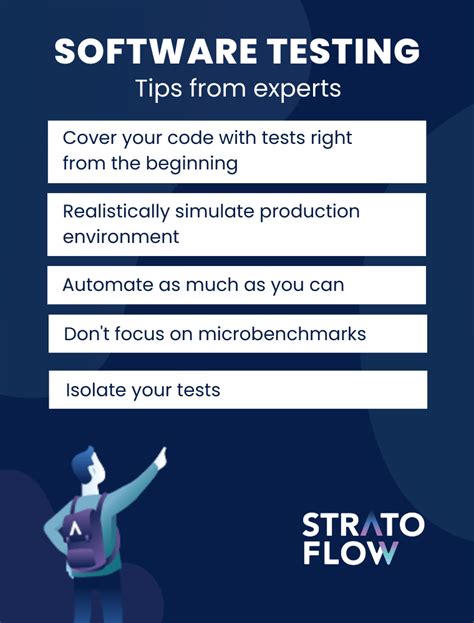 SOFTWARE TESTING
Tips from experts

Cover your code with tests right from the beginning

Realistically simulate production environment

Automate as much as you can

Don't focus on microbenchmarks

Isolate your tests

STRATO
FLOW